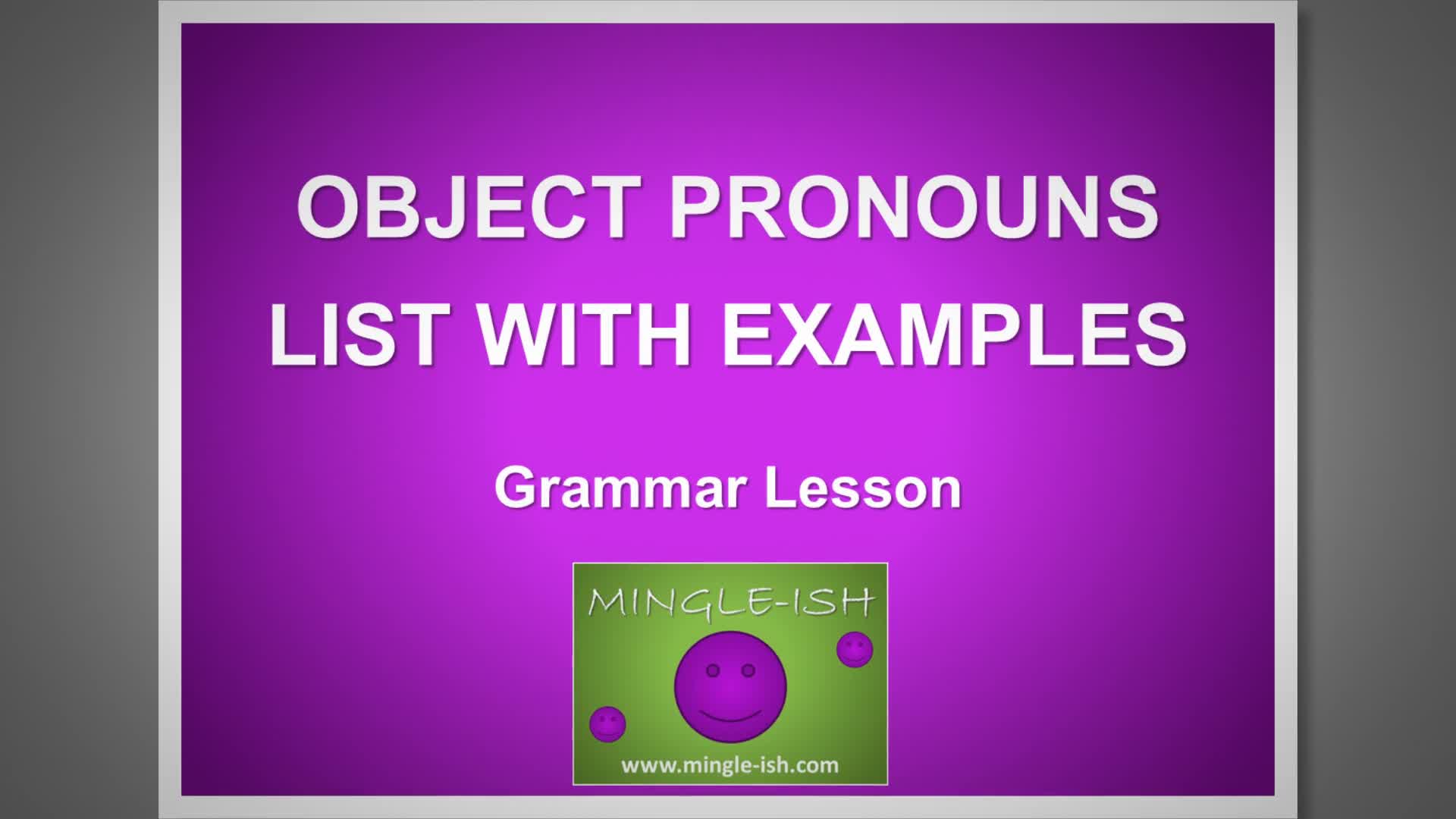 OBJECT PRONOUNS
LIST WITH EXAMPLES

Grammar Lesson

MINGLE-ISH

www.mingle-ish.com